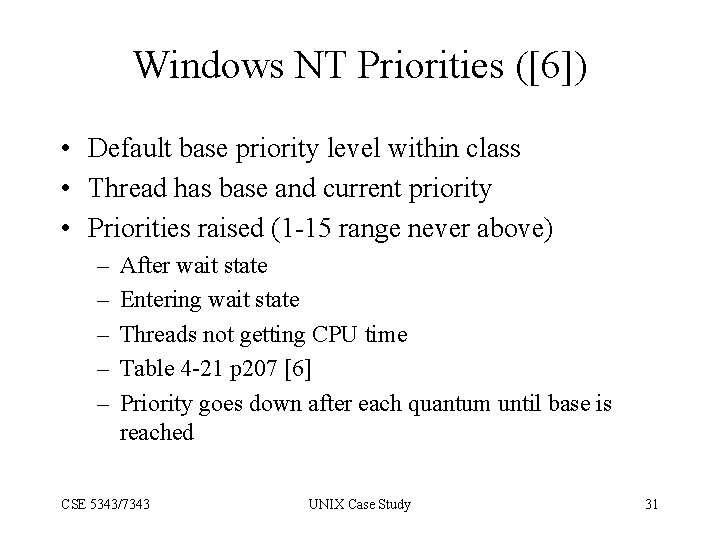 Windows NT Priorities ([6])

• Default base priority level within class
• Thread has base and current priority
• Priorities raised (1-15 range never above)
– After wait state
– Entering wait state
– Threads not getting CPU time
– Table 4-21 p207 [6]
– Priority goes down after each quantum until base is reached

CSE 5343/7343 UNIX Case Study 31